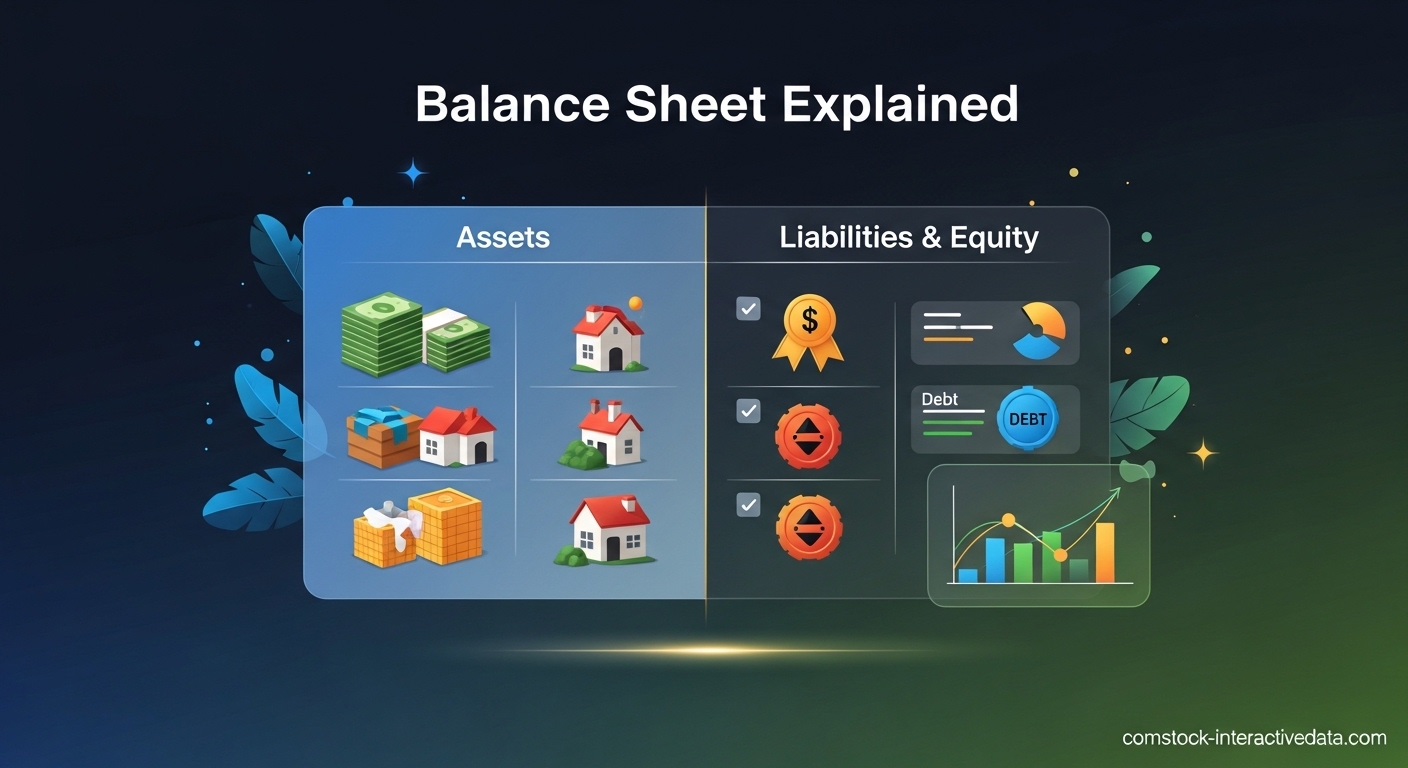 Balance Sheet Explained

Assets

Liabilities & Equity

$

Debt

DEBT

comstock-interactivedata.com